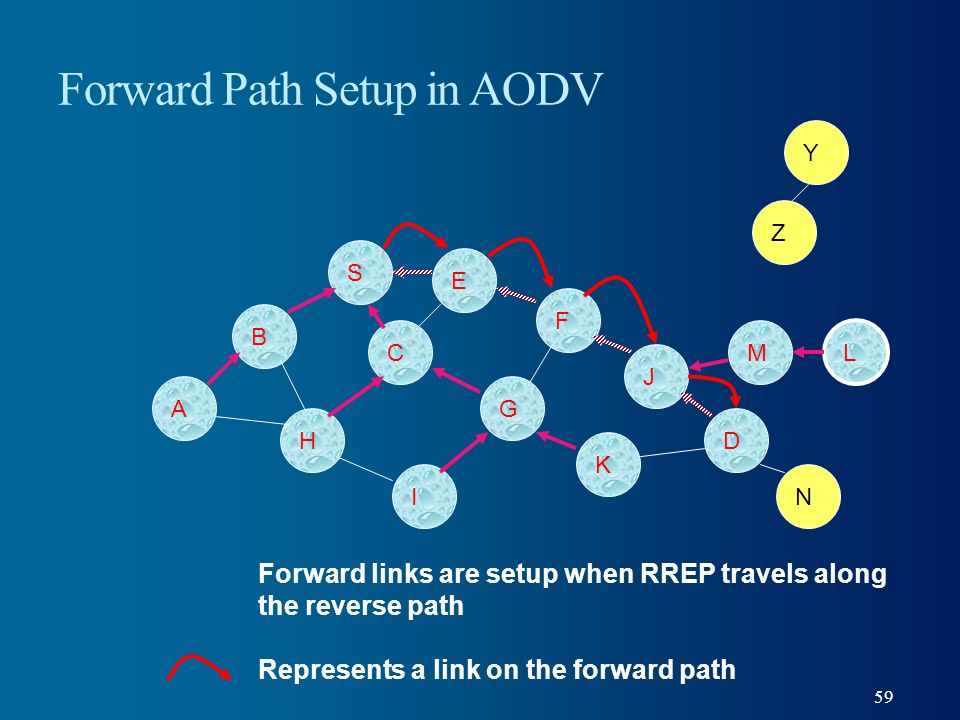 Forward Path Setup in AODV

Y
Z
S
E
F
B
C
M
L
J
A
G
H
D
K
I
N

Forward links are setup when RREP travels along the reverse path

Represents a link on the forward path

59